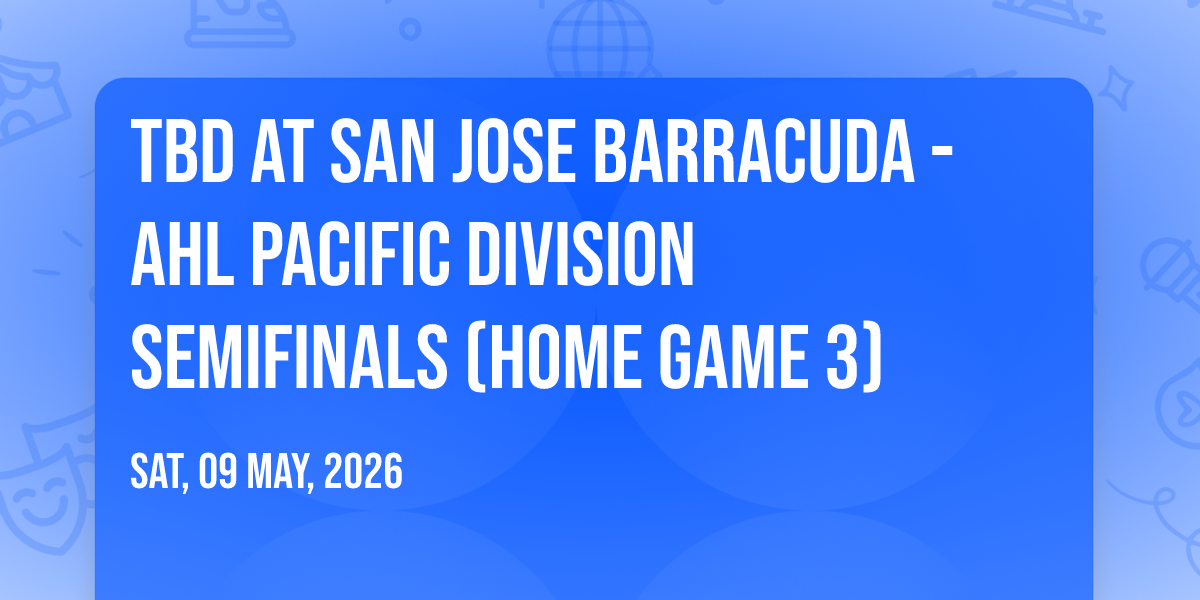 TBD AT SAN JOSE BARRACUDA - AHL PACIFIC DIVISION SEMIFINALS (HOME GAME 3)

SAT, 09 MAY, 2026